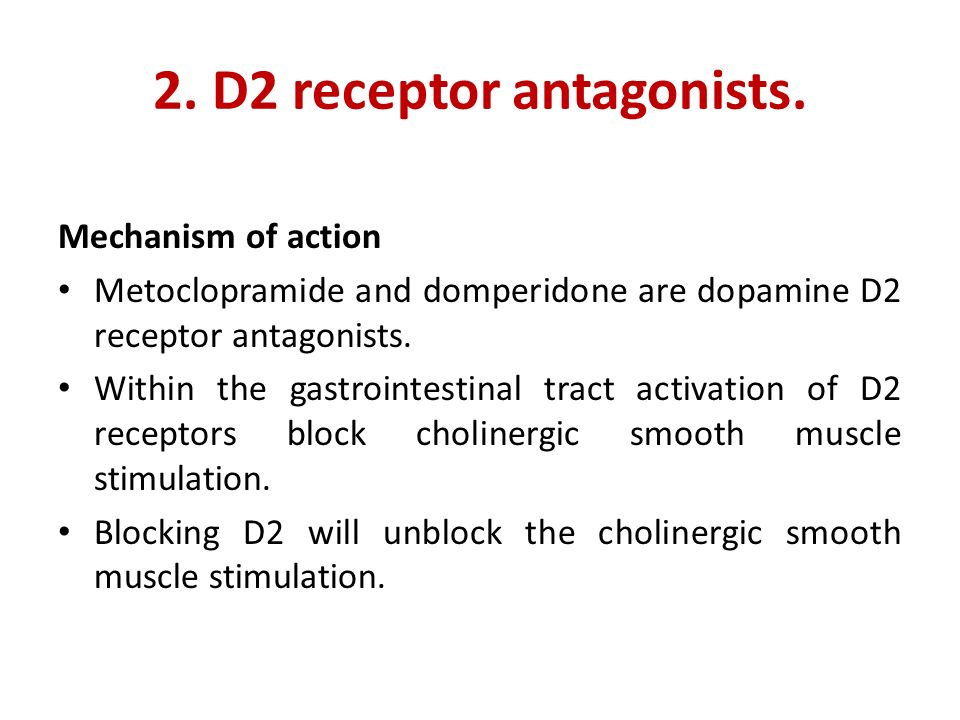 2. D2 receptor antagonists.

Mechanism of action

• Metoclopramide and domperidone are dopamine D2 receptor antagonists.

• Within the gastrointestinal tract activation of D2 receptors block cholinergic smooth muscle stimulation.

• Blocking D2 will unblock the cholinergic smooth muscle stimulation.